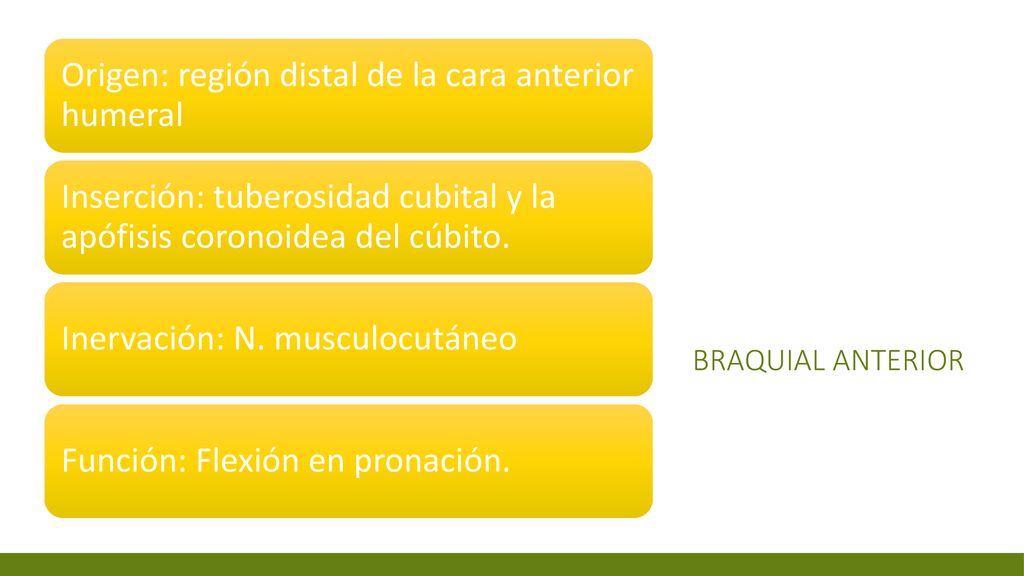 Origen: región distal de la cara anterior humeral

Inserción: tuberosidad cubital y la apófisis coronoidea del cúbito.

Inervación: N. musculocutáneo

Función: Flexión en pronación.

BRAQUIAL ANTERIOR